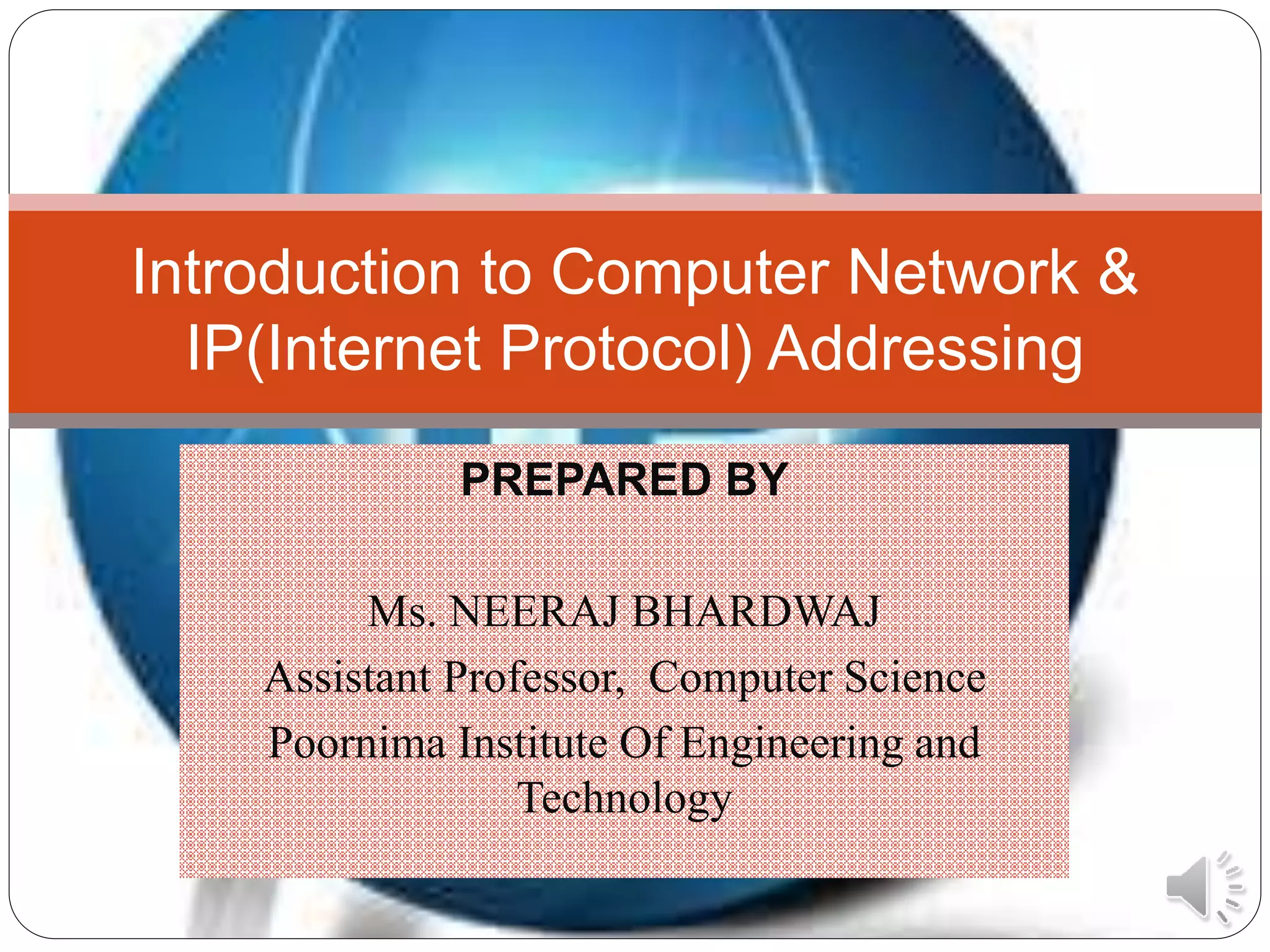 Introduction to Computer Network & IP(Internet Protocol) Addressing

PREPARED BY

Ms. NEERAJ BHARDWAJ
Assistant Professor, Computer Science
Poornima Institute Of Engineering and Technology